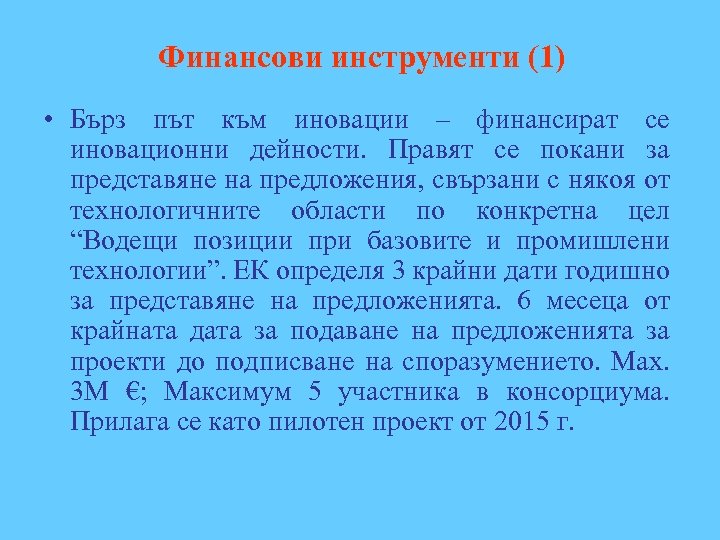 Финансови инструменти (1)

• Бърз път към иновации – финансират се иновационни дейности. Правят се покани за представяне на предложения, свързани с някоя от технологичните области по конкретна цел “Водещи позиции при базовите и промишлени технологии”. ЕК определя 3 крайни дати годишно за представяне на предложенията. 6 месеца от крайната дата за подаване на предложенията за проекти до подписване на споразумението. Мах. 3М €; Максимум 5 участника в консорциума. Прилага се като пилотен проект от 2015 г.